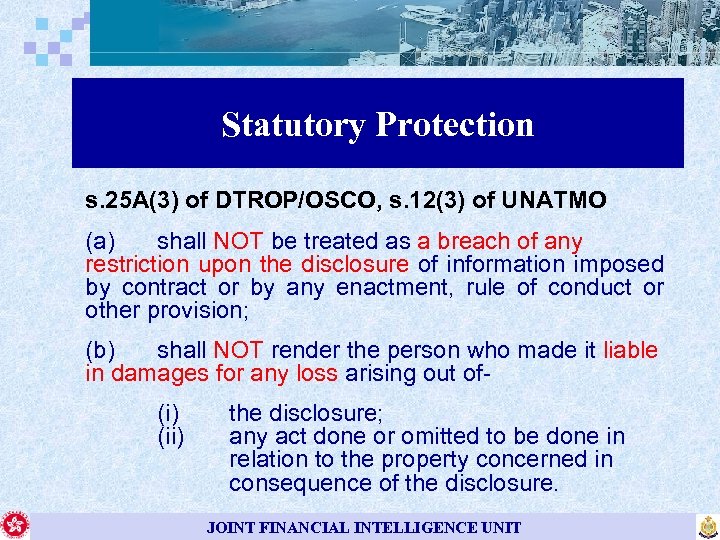 Statutory Protection

s.25A(3) of DTROP/OSCO, s.12(3) of UNATMO

(a) shall NOT be treated as a breach of any restriction upon the disclosure of information imposed by contract or by any enactment, rule of conduct or other provision;

(b) shall NOT render the person who made it liable in damages for any loss arising out of-

(i) the disclosure;
(ii) any act done or omitted to be done in relation to the property concerned in consequence of the disclosure.

JOINT FINANCIAL INTELLIGENCE UNIT